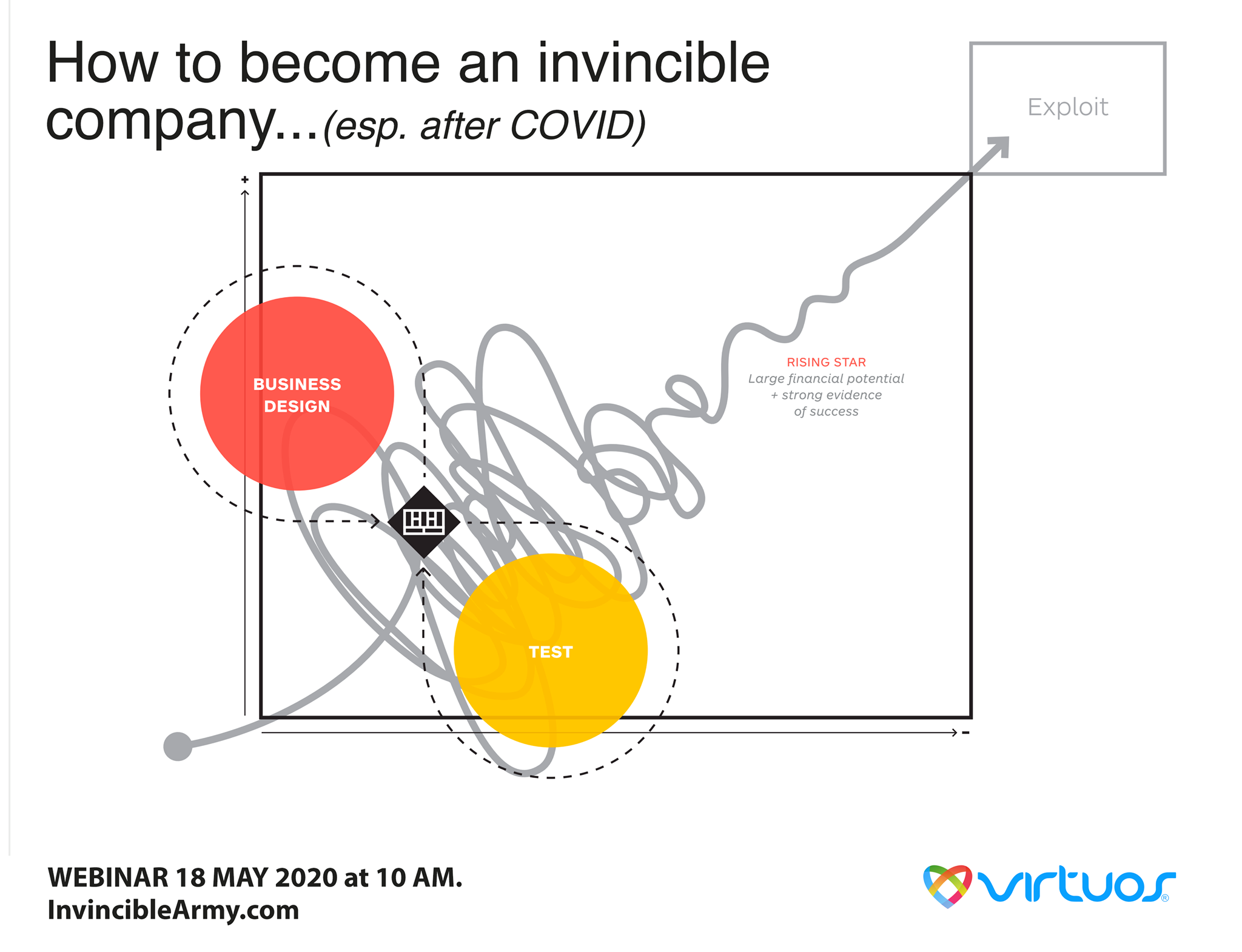 How to become an invincible company...(esp. after COVID)

Exploit

+

BUSINESS DESIGN

RISING STAR
Large financial potential + strong evidence of success

TEST

-

WEBINAR 18 MAY 2020 at 10 AM.
InvincibleArmy.com

virtuos®